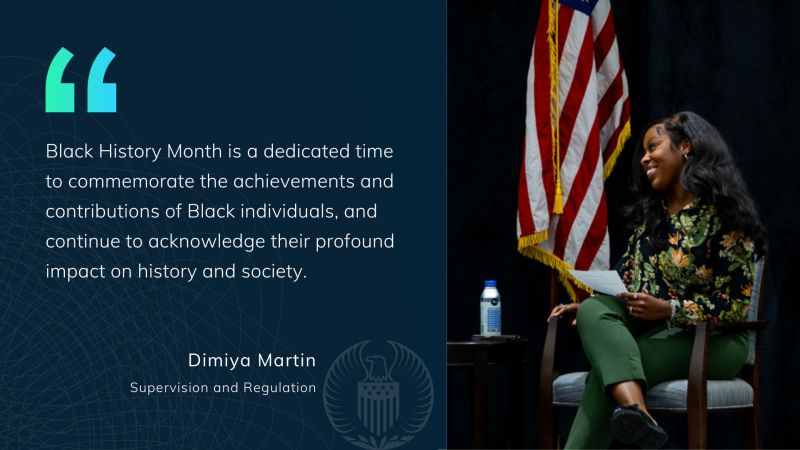 “

Black History Month is a dedicated time to commemorate the achievements and contributions of Black individuals, and continue to acknowledge their profound impact on history and society.

Dimiya Martin
Supervision and Regulation